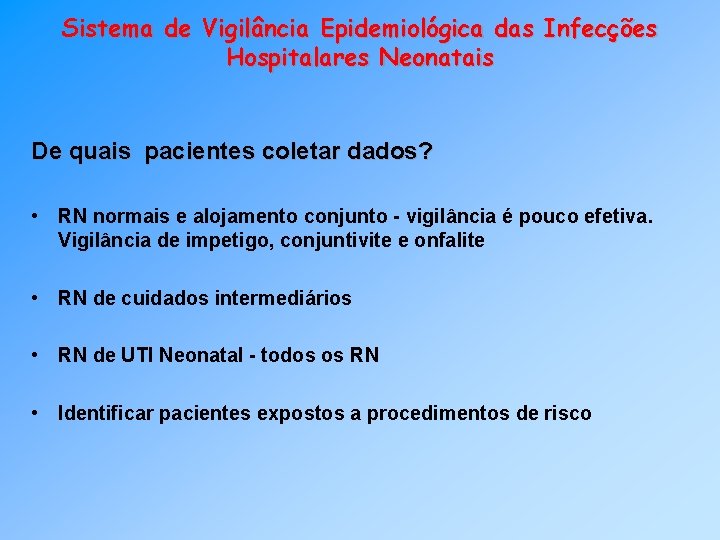 Sistema de Vigilância Epidemiológica das Infecções Hospitalares Neonatais

De quais pacientes coletar dados?

• RN normais e alojamento conjunto - vigilância é pouco efetiva. Vigilância de impetigo, conjuntivite e onfalite

• RN de cuidados intermediários

• RN de UTI Neonatal - todos os RN

• Identificar pacientes expostos a procedimentos de risco